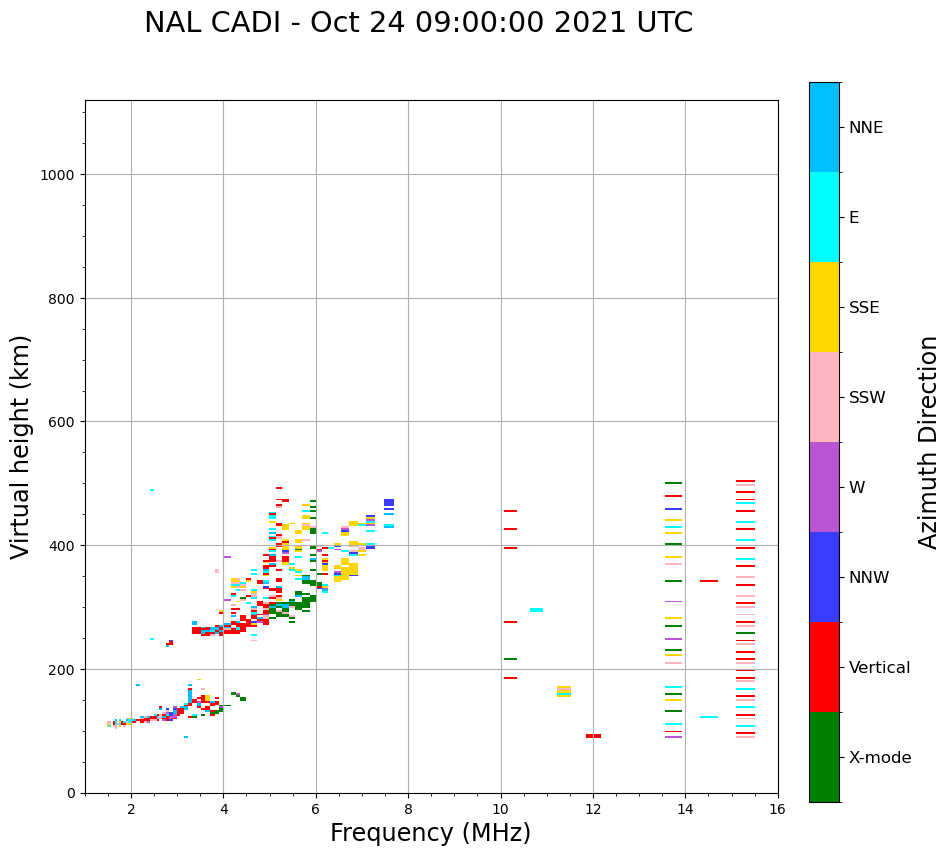 NAL CADI - Oct 24 09:00:00 2021 UTC

Virtual height (km)

1000
800
600
400
200
0

2
4
6
8
10
12
14
16

Frequency (MHz)

NNE
E
SSE
SSW
W
NNW
Vertical
X-mode

Azimuth Direction